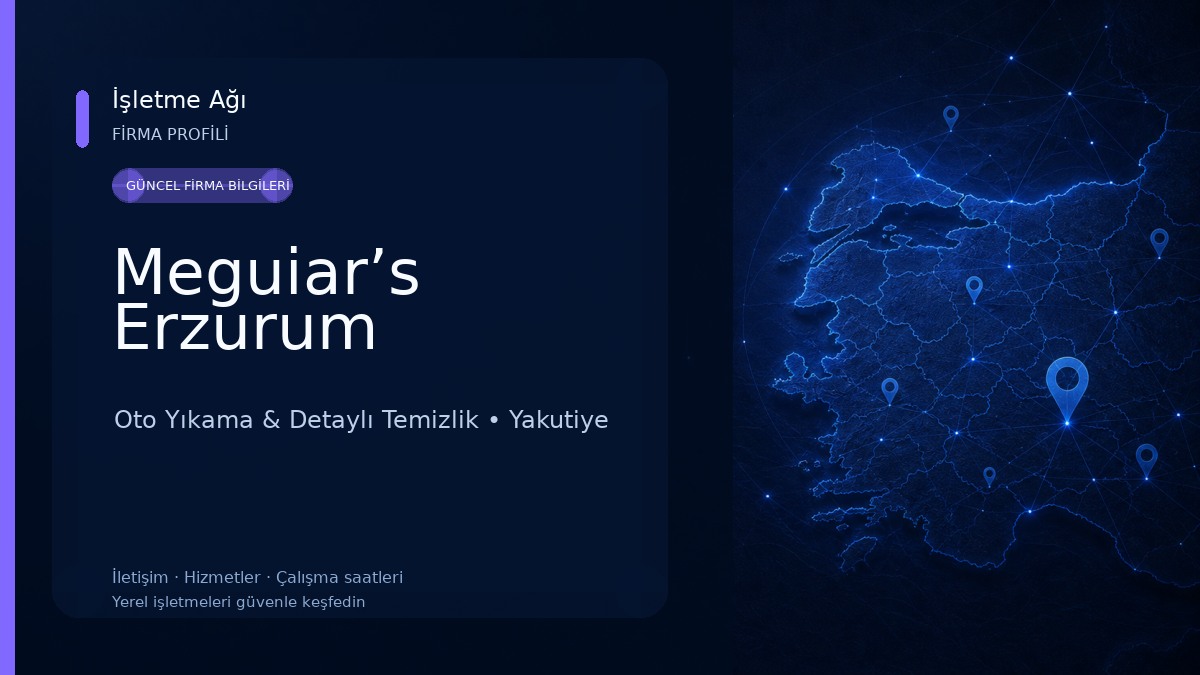 İşletme Ağı
FİRMA PROFİLİ

GÜNCEL FİRMA BİLGİLERİ

Meguiar’s Erzurum

Oto Yıkama & Detaylı Temizlik • Yakutiye

İletişim · Hizmetler · Çalışma saatleri
Yerel işletmeleri güvenle keşfedin